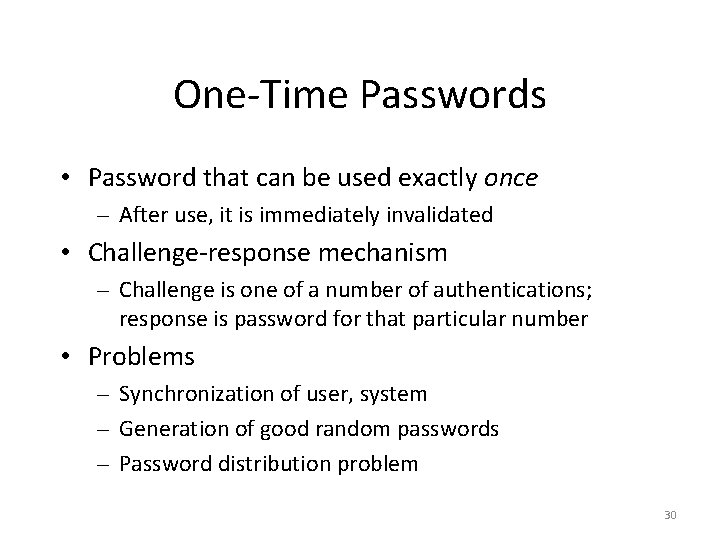 One-Time Passwords

• Password that can be used exactly once
– After use, it is immediately invalidated
• Challenge-response mechanism
– Challenge is one of a number of authentications; response is password for that particular number
• Problems
– Synchronization of user, system
– Generation of good random passwords
– Password distribution problem

30